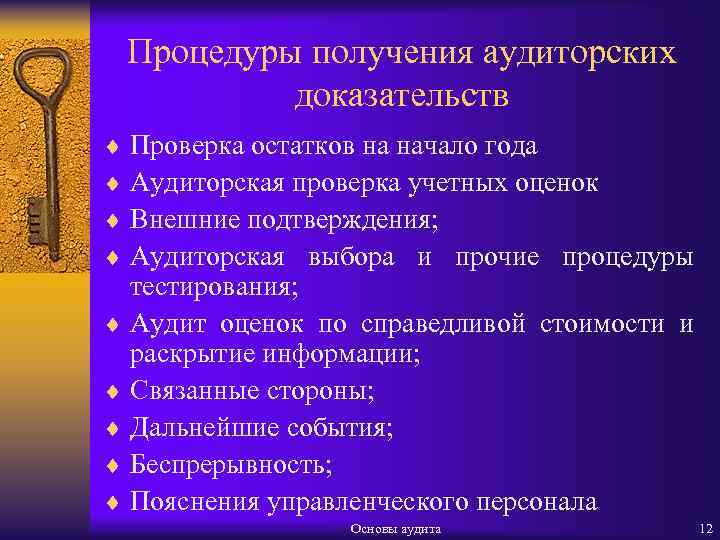 Процедуры получения аудиторских доказательств

♦ Проверка остатков на начало года
♦ Аудиторская проверка учетных оценок
♦ Внешние подтверждения;
♦ Аудиторская выбора и прочие процедуры тестирования;
♦ Аудит оценок по справедливой стоимости и раскрытие информации;
♦ Связанные стороны;
♦ Дальнейшие события;
♦ Беспрерывность;
♦ Пояснения управленческого персонала

Основы аудита

12